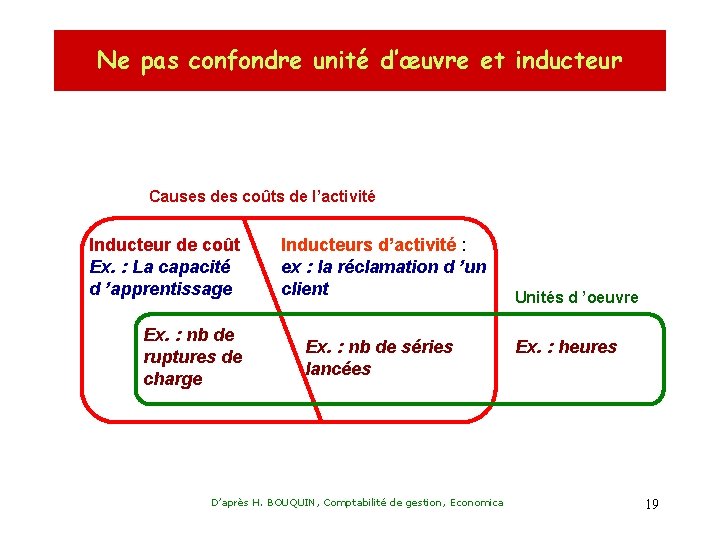 Ne pas confondre unité d'œuvre et inducteur

Causes des coûts de l'activité

Inducteur de coût
Ex. : La capacité d 'apprentissage

Inducteurs d'activité :
ex : la réclamation d 'un client

Unités d 'oeuvre

Ex. : nb de ruptures de charge

Ex. : nb de séries lancées

Ex. : heures

D'après H. BOUQUIN, Comptabilité de gestion, Economica

19